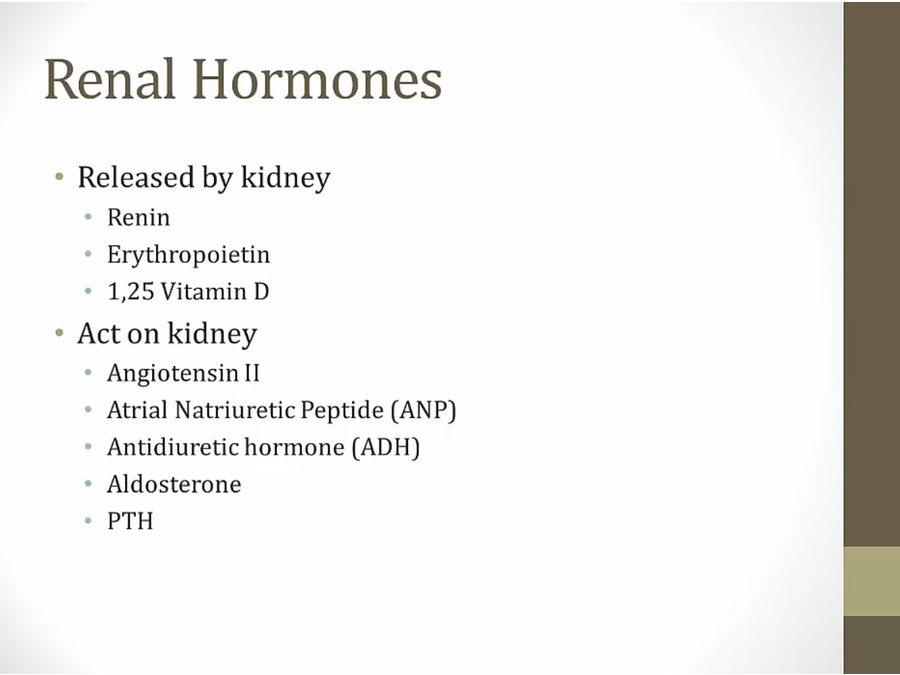 Renal Hormones

• Released by kidney
  • Renin
  • Erythropoietin
  • 1,25 Vitamin D
• Act on kidney
  • Angiotensin II
  • Atrial Natriuretic Peptide (ANP)
  • Antidiuretic hormone (ADH)
  • Aldosterone
  • PTH